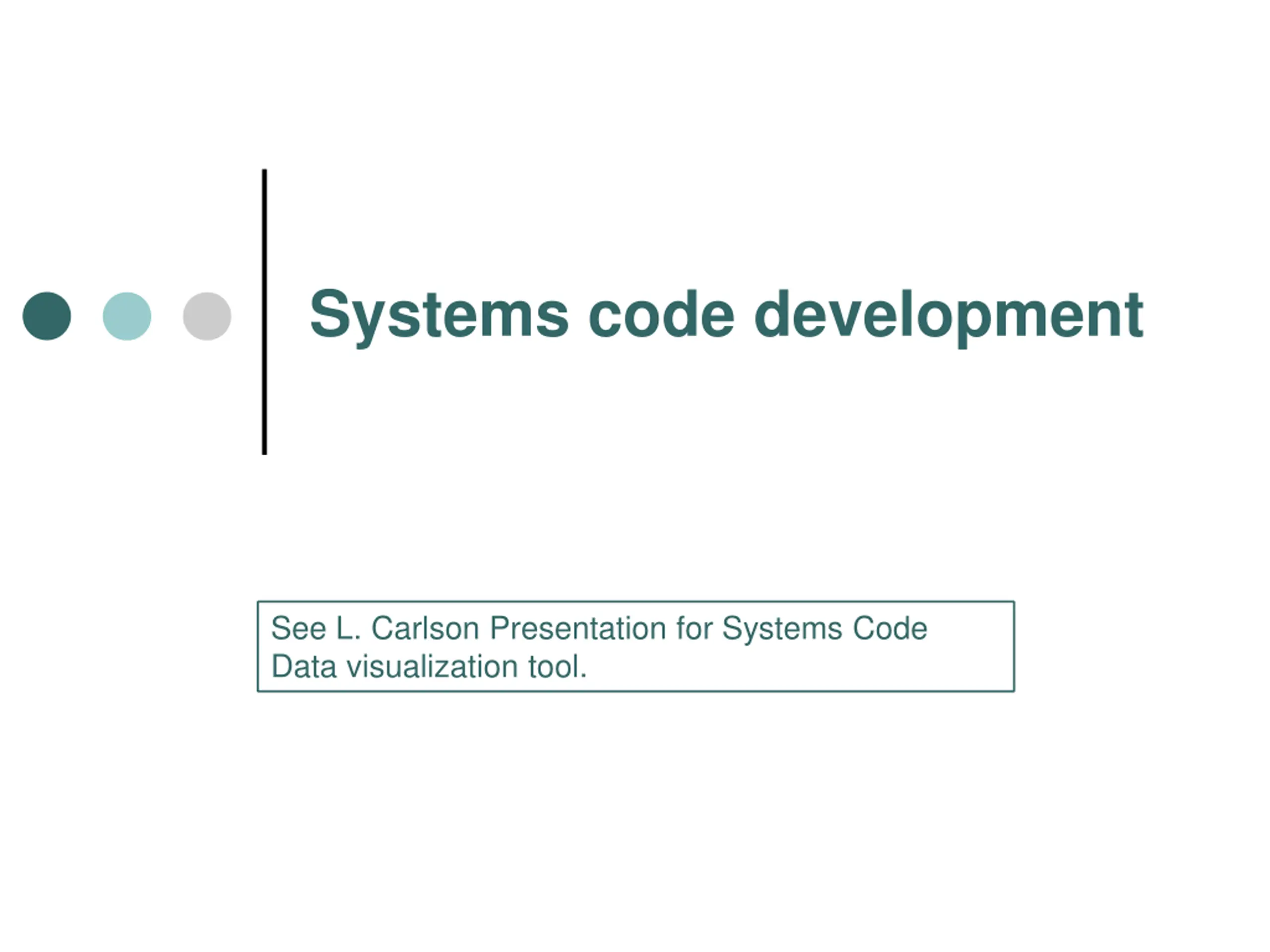 Systems code development

See L. Carlson Presentation for Systems Code Data visualization tool.